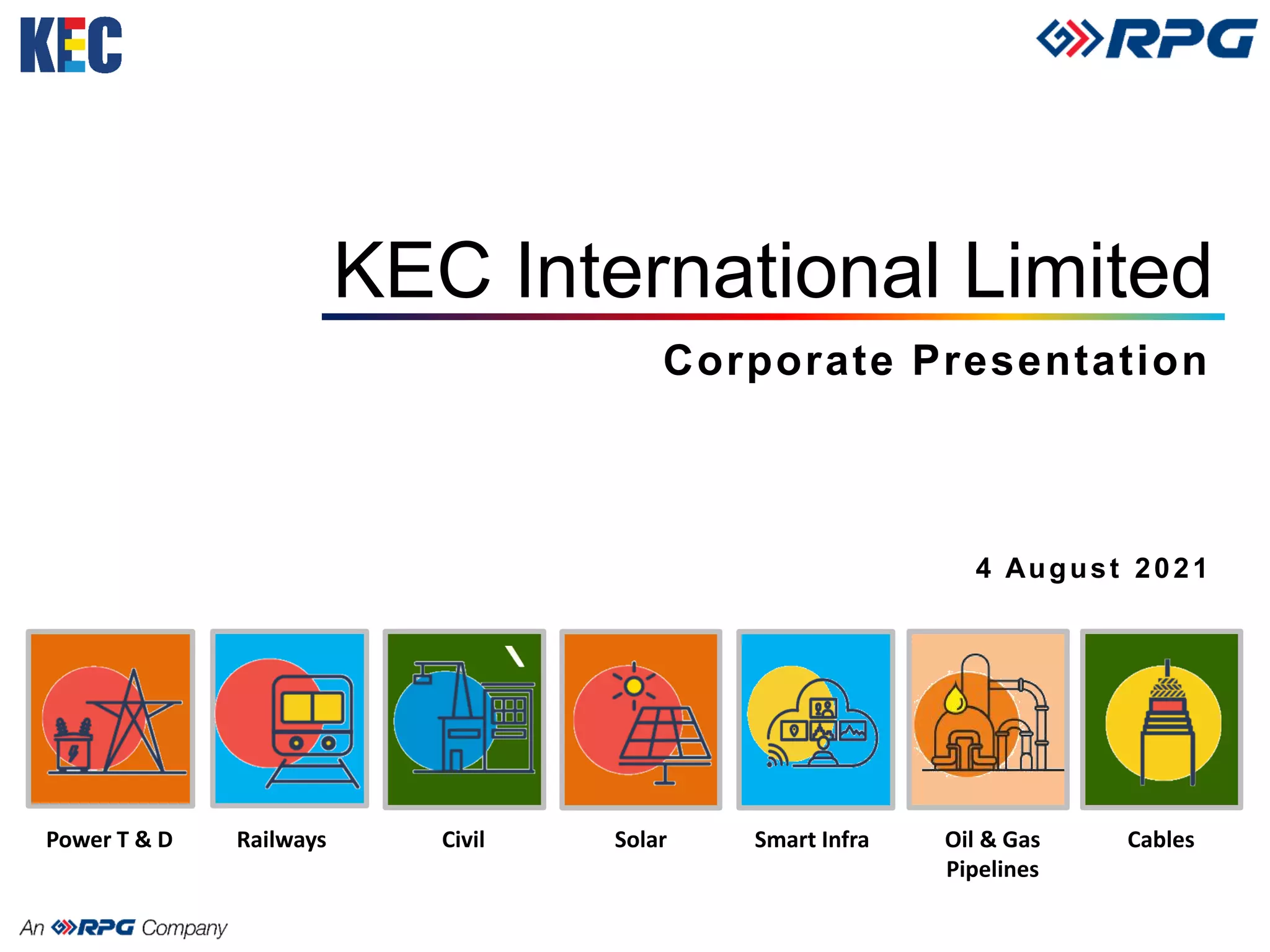 KEC

RPG

KEC International Limited

Corporate Presentation

4 August 2021

Power T & D

Railways

Civil

Solar

Smart Infra

Oil & Gas Pipelines

Cables

An RPG Company